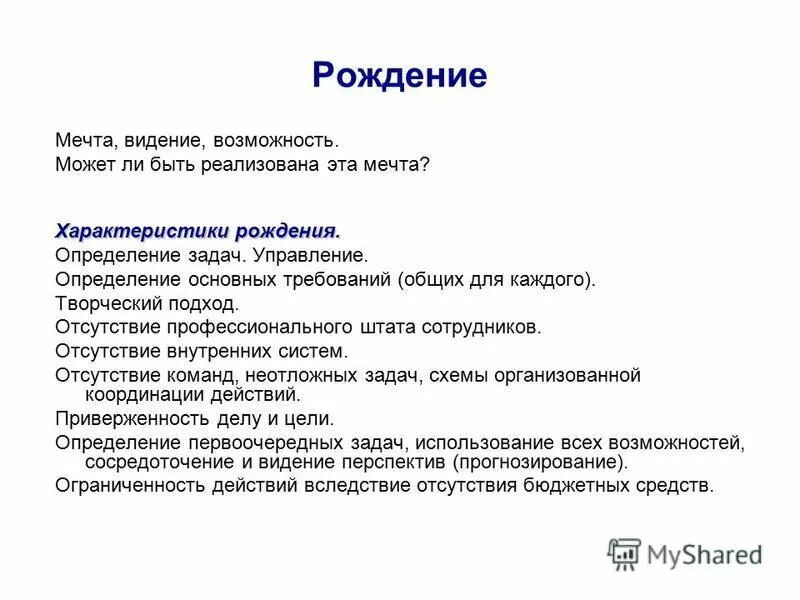 Рождение

Мечта, видение, возможность.
Может ли быть реализована эта мечта?

Характеристики рождения.
Определение задач. Управление.
Определение основных требований (общих для каждого).
Творческий подход.
Отсутствие профессионального штата сотрудников.
Отсутствие внутренних систем.
Отсутствие команд, неотложных задач, схемы организованной координации действий.
Приверженность делу и цели.
Определение первоочередных задач, использование всех возможностей, сосредоточение и видение перспектив (прогнозирование).
Ограниченность действий вследствие отсутствия бюджетных средств.

MyShared